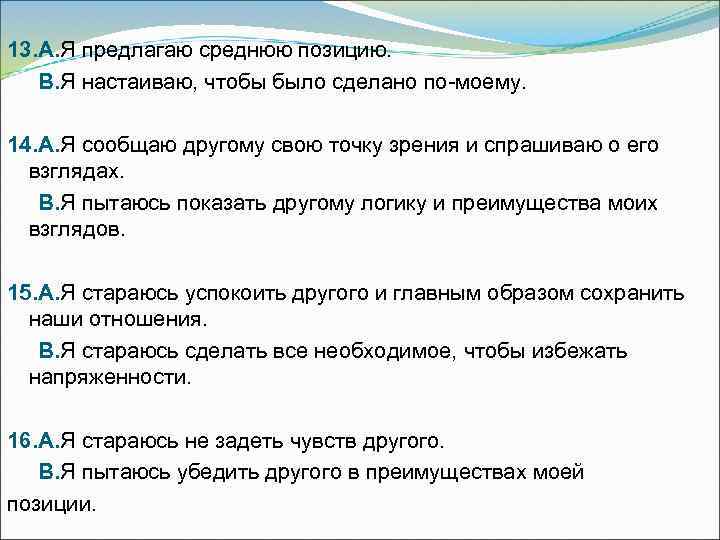 13.А.Я предлагаю среднюю позицию.
В.Я настаиваю, чтобы было сделано по-моему.

14.А.Я сообщаю другому свою точку зрения и спрашиваю о его взглядах.
В.Я пытаюсь показать другому логику и преимущества моих взглядов.

15.А.Я стараюсь успокоить другого и главным образом сохранить наши отношения.
В.Я стараюсь сделать все необходимое, чтобы избежать напряженности.

16.А.Я стараюсь не задеть чувств другого.
В.Я пытаюсь убедить другого в преимуществах моей позиции.